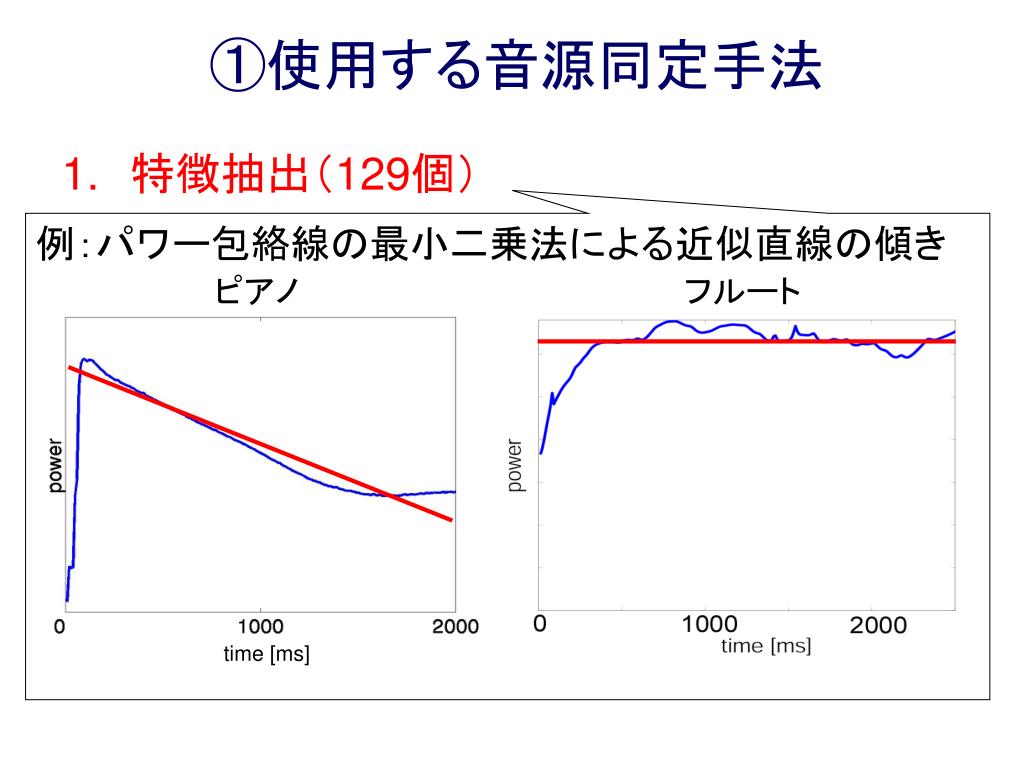 ①使用する音源同定手法

1. 特徴抽出(129個)

例:パワー包絡線の最小二乗法による近似直線の傾き

ピアノ

power

0 1000 2000

time [ms]

フルート

power

0 1000 2000

time [ms]